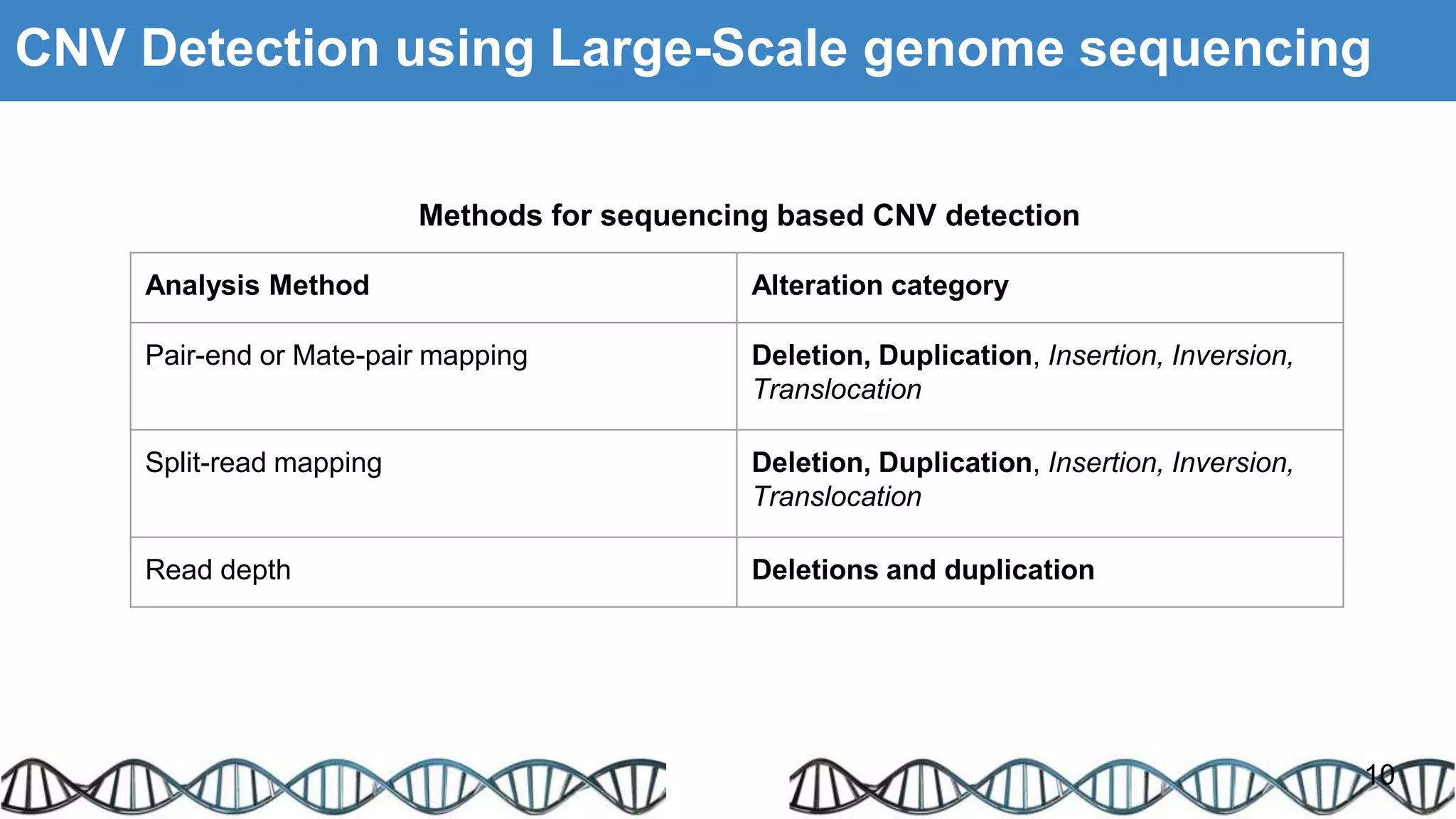 CNV Detection using Large-Scale genome sequencing

Methods for sequencing based CNV detection

| Analysis Method | Alteration category |
|---|---|
| Pair-end or Mate-pair mapping | Deletion, Duplication, Insertion, Inversion, Translocation |
| Split-read mapping | Deletion, Duplication, Insertion, Inversion, Translocation |
| Read depth | Deletions and duplication |

10